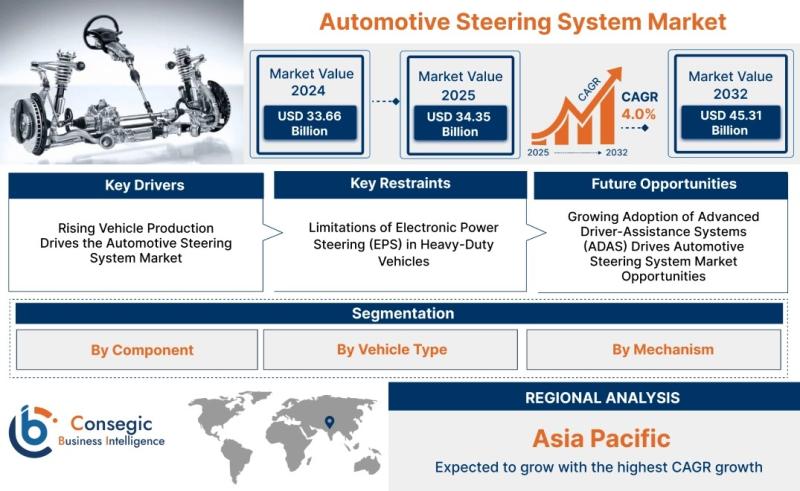 Automotive Steering System Market

Market Value 2024
USD 33.66 Billion

Market Value 2025
USD 34.35 Billion

CAGR
2025 2032

CAGR 4.0%

Market Value 2032
USD 45.31 Billion

Key Drivers
Rising Vehicle Production Drives the Automotive Steering System Market

Key Restraints
Limitations of Electronic Power Steering (EPS) in Heavy-Duty Vehicles

Future Opportunities
Growing Adoption of Advanced Driver-Assistance Systems (ADAS) Drives Automotive Steering System Market Opportunities

Segmentation

By Component

By Vehicle Type

By Mechanism

Consegic
Business Intelligence

REGIONAL ANALYSIS

Asia Pacific

Expected to grow with the highest CAGR growth